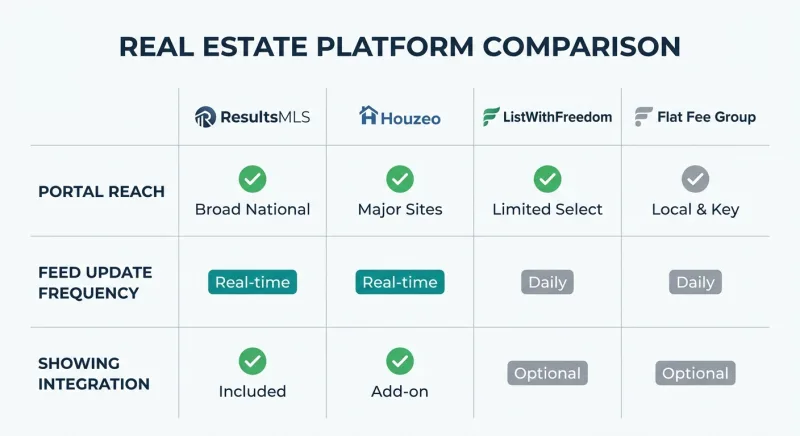 REAL ESTATE PLATFORM COMPARISON

| | ResultsMLS | Houzeo | ListWithFreedom | Flat Fee Group |
|---|---|---|---|---|
| PORTAL REACH | Broad National | Major Sites | Limited Select | Local & Key |
| FEED UPDATE FREQUENCY | Real-time | Real-time | Daily | Daily |
| SHOWING INTEGRATION | Included | Add-on | Optional | Optional |